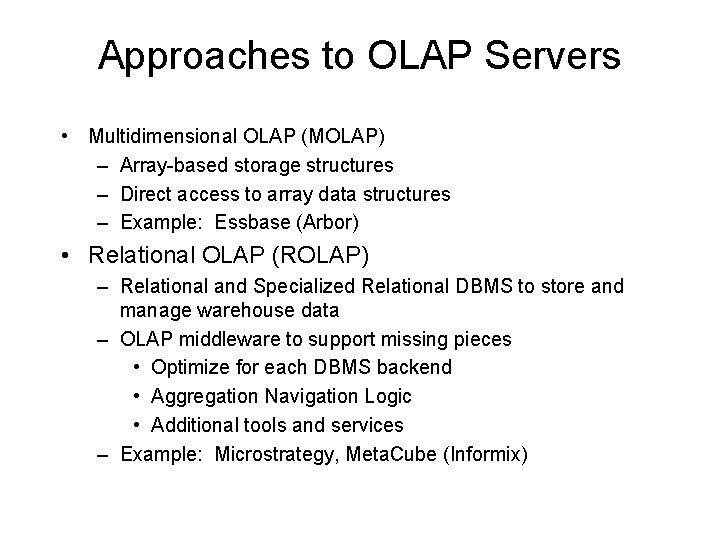 Approaches to OLAP Servers

• Multidimensional OLAP (MOLAP)
– Array-based storage structures
– Direct access to array data structures
– Example: Essbase (Arbor)

• Relational OLAP (ROLAP)
– Relational and Specialized Relational DBMS to store and manage warehouse data
– OLAP middleware to support missing pieces
• Optimize for each DBMS backend
• Aggregation Navigation Logic
• Additional tools and services
– Example: Microstrategy, MetaCube (Informix)